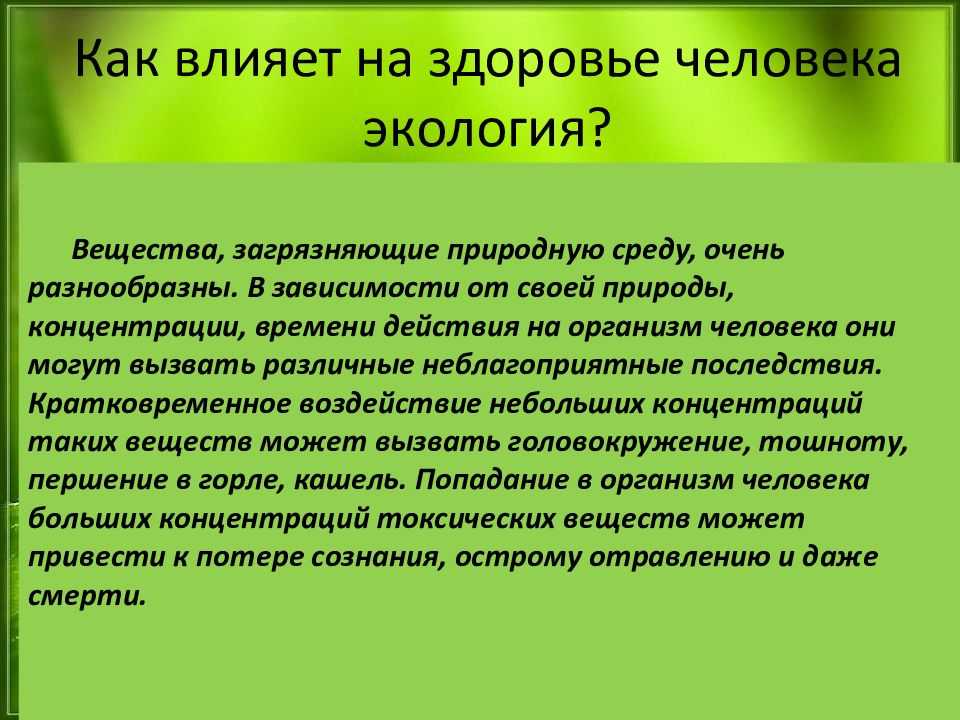 Как влияет на здоровье человека экология?

Вещества, загрязняющие природную среду, очень разнообразны. В зависимости от своей природы, концентрации, времени действия на организм человека они могут вызвать различные неблагоприятные последствия. Кратковременное воздействие небольших концентраций таких веществ может вызвать головокружение, тошноту, першение в горле, кашель. Попадание в организм человека больших концентраций токсических веществ может привести к потере сознания, острому отравлению и даже смерти.